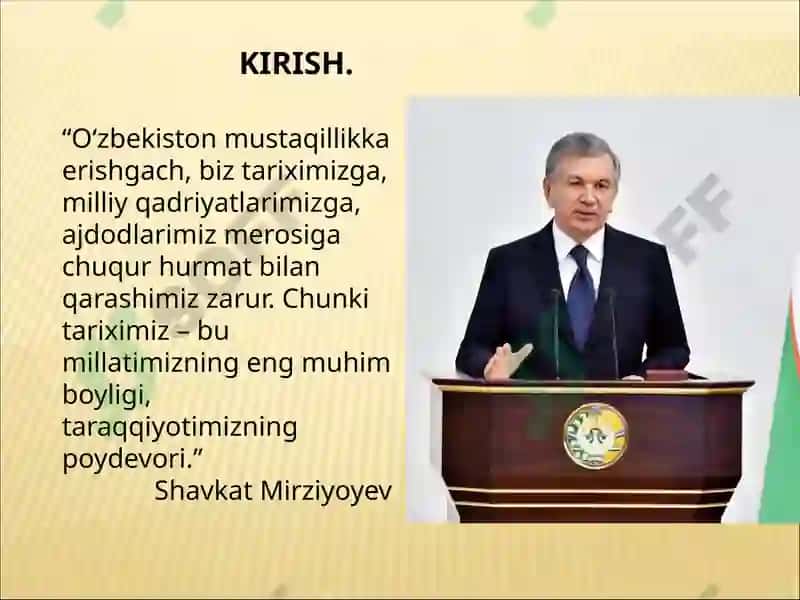 KIRISH.

“O‘zbekiston mustaqillikka erishgach, biz tariximizga, milliy qadriyatlarimizga, ajdodlarimiz merosiga chuqur hurmat bilan qarashimiz zarur. Chunki tariximiz – bu millatimizning eng muhim boyligi, taraqqiyotimizning poydevori.”

Shavkat Mirziyoyev